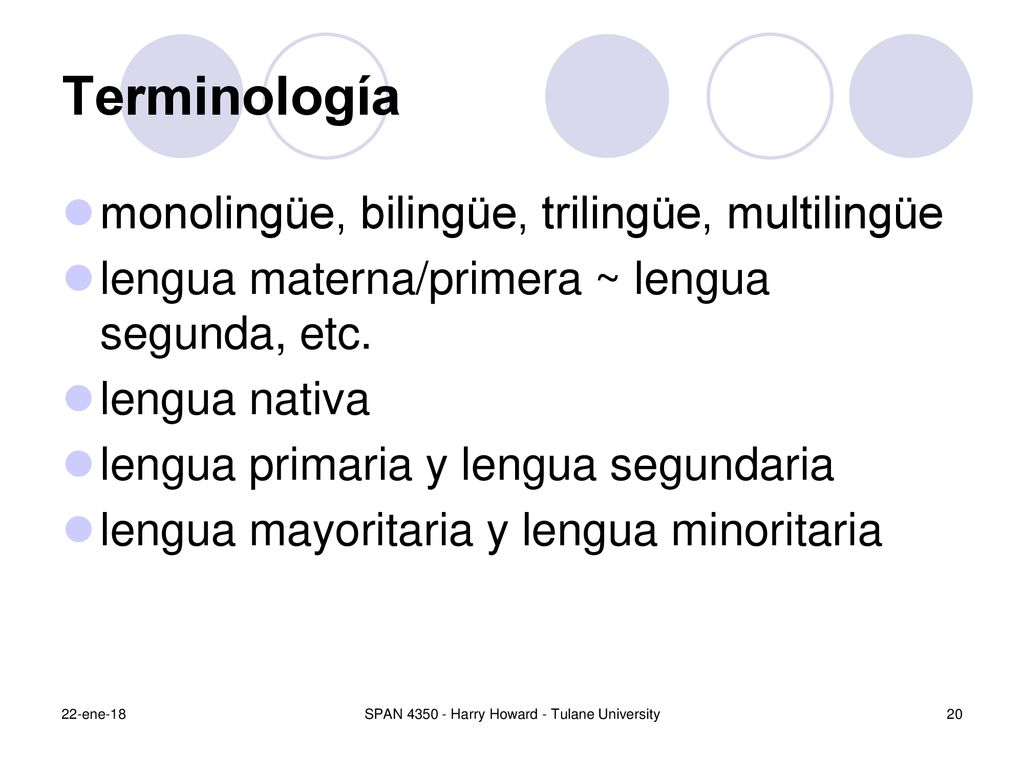 Terminología

monolingüe, bilingüe, trilingüe, multilingüe
lengua materna/primera ~ lengua segunda, etc.
lengua nativa
lengua primaria y lengua segundaria
lengua mayoritaria y lengua minoritaria

22-ene-18
SPAN 4350 - Harry Howard - Tulane University
20